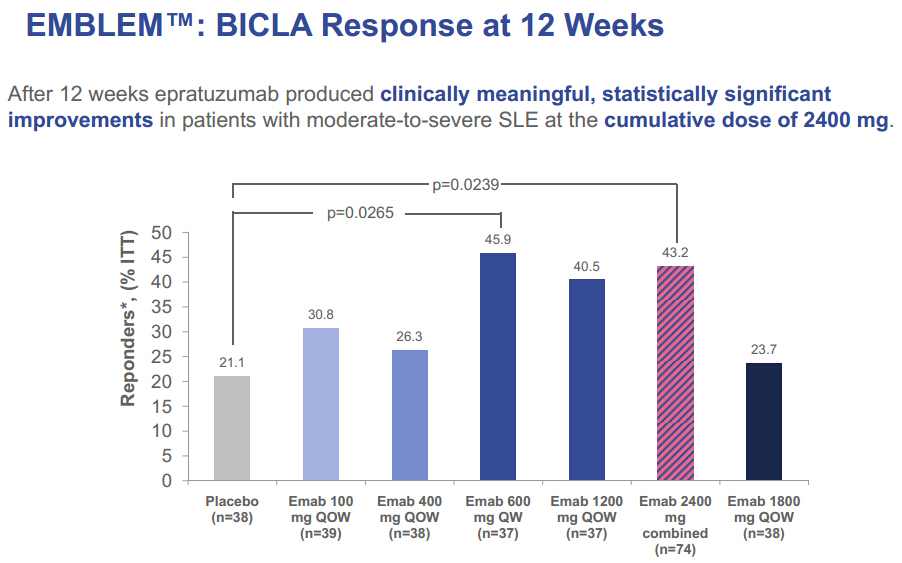 EMBLEM™: BICLA Response at 12 Weeks

After 12 weeks epratuzumab produced clinically meaningful, statistically significant improvements in patients with moderate-to-severe SLE at the cumulative dose of 2400 mg.

p=0.0239
p=0.0265

Reponders*, (% ITT)

50
45
40
35
30
25
20
15
10
5
0

21.1
30.8
26.3
45.9
40.5
43.2
23.7

Placebo (n=38)
Emab 100 mg QOW (n=39)
Emab 400 mg QOW (n=38)
Emab 600 mg QW (n=37)
Emab 1200 mg QOW (n=37)
Emab 2400 mg combined (n=74)
Emab 1800 mg QOW (n=38)